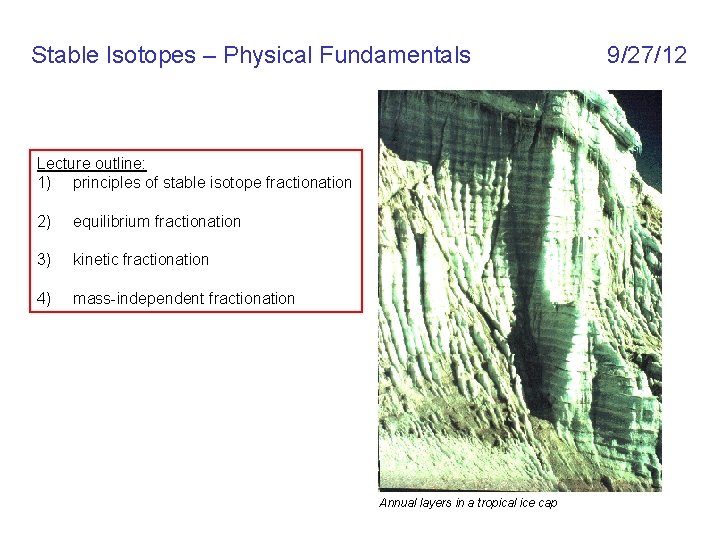 Stable Isotopes – Physical Fundamentals 9/27/12

Lecture outline:
1) principles of stable isotope fractionation

2) equilibrium fractionation

3) kinetic fractionation

4) mass-independent fractionation

Annual layers in a tropical ice cap